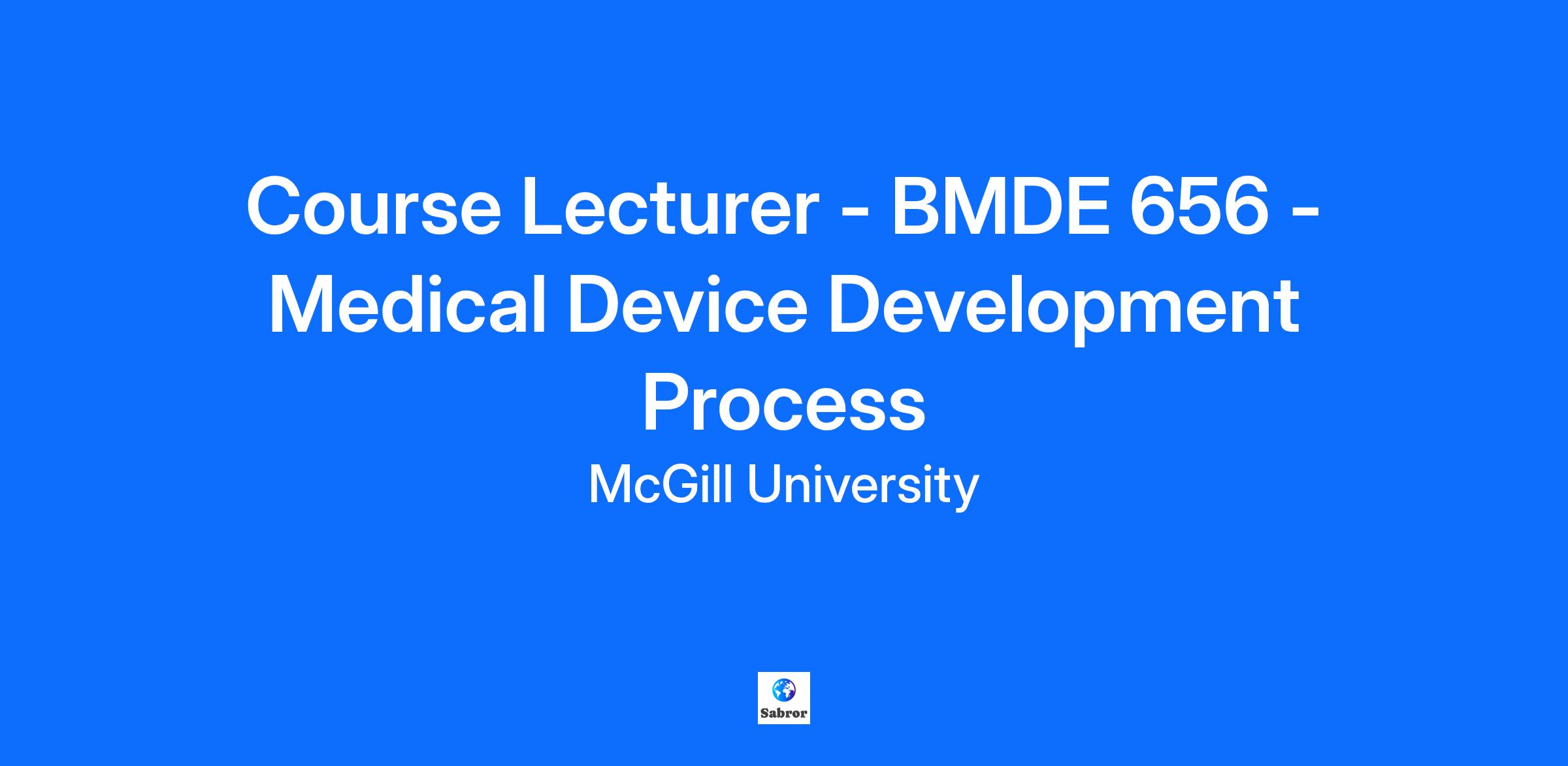 Course Lecturer - BMDE 656 - Medical Device Development Process

McGill University

Sabror